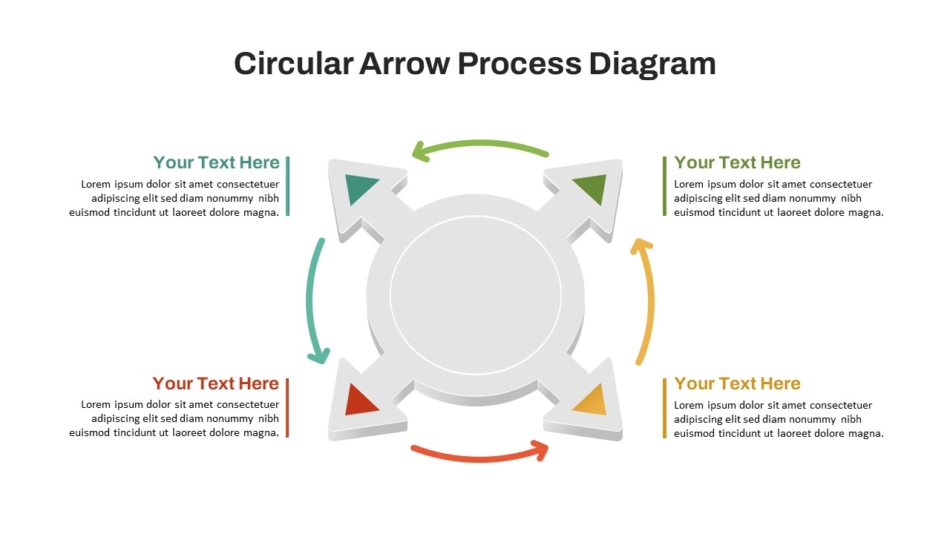 Circular Arrow Process Diagram

Your Text Here
Lorem ipsum dolor sit amet consectetuer adipiscing elit sed diam nonummy nibh euismod tincidunt ut laoreet dolore magna.

Your Text Here
Lorem ipsum dolor sit amet consectetuer adipiscing elit sed diam nonummy nibh euismod tincidunt ut laoreet dolore magna.

Your Text Here
Lorem ipsum dolor sit amet consectetuer adipiscing elit sed diam nonummy nibh euismod tincidunt ut laoreet dolore magna.

Your Text Here
Lorem ipsum dolor sit amet consectetuer adipiscing elit sed diam nonummy nibh euismod tincidunt ut laoreet dolore magna.